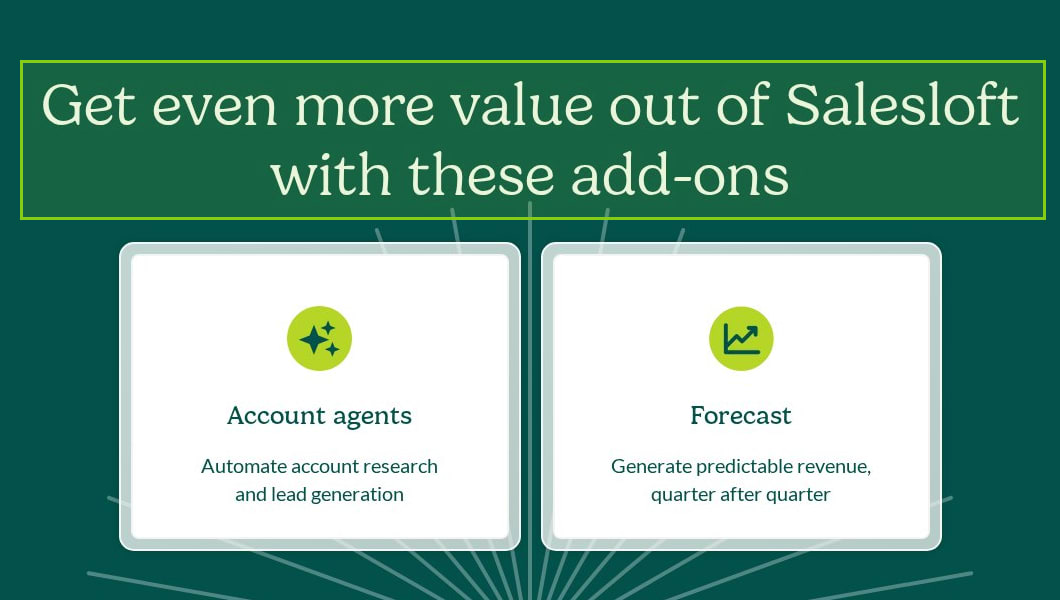 Get even more value out of Salesloft with these add-ons

Account agents

Automate account research and lead generation

Forecast

Generate predictable revenue, quarter after quarter